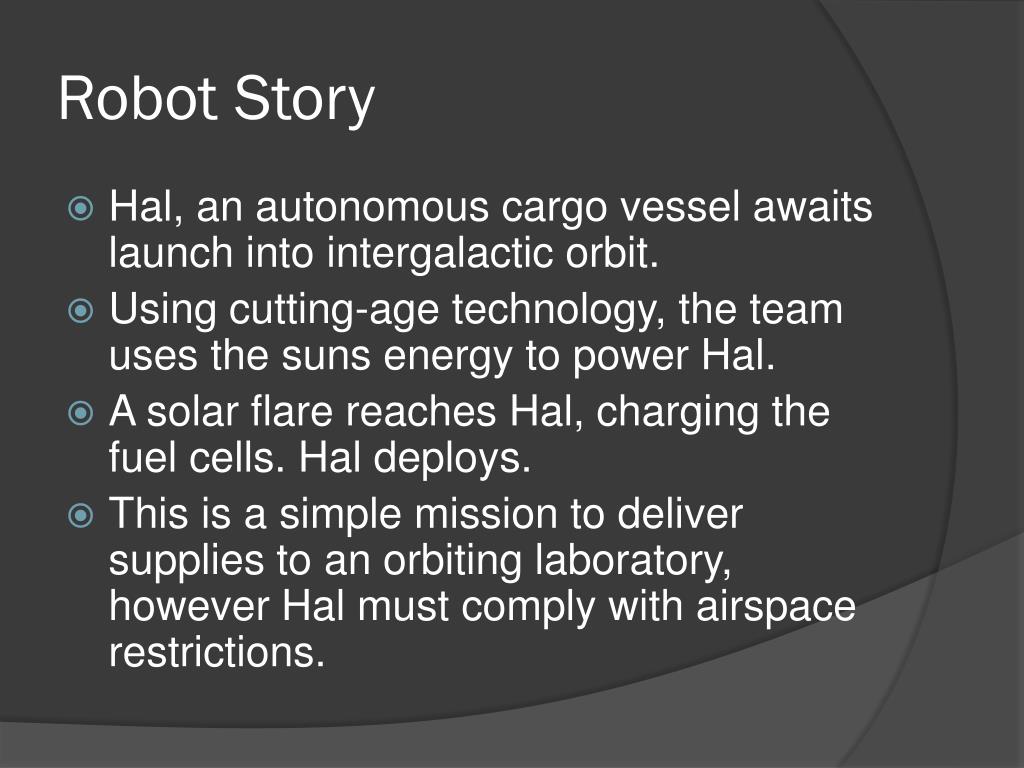 Robot Story

Hal, an autonomous cargo vessel awaits launch into intergalactic orbit.

Using cutting-age technology, the team uses the suns energy to power Hal.

A solar flare reaches Hal, charging the fuel cells. Hal deploys.

This is a simple mission to deliver supplies to an orbiting laboratory, however Hal must comply with airspace restrictions.